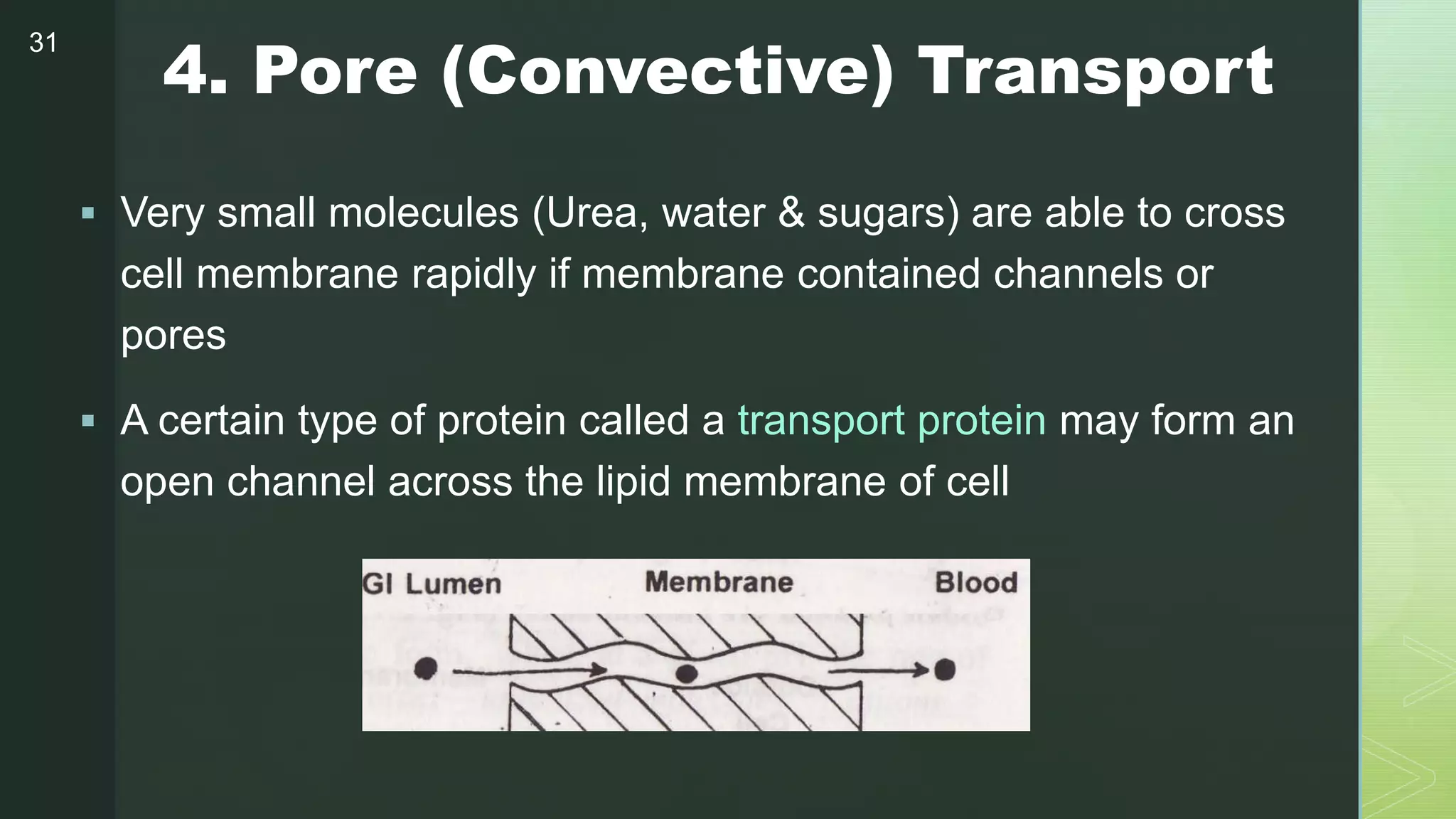 31

4. Pore (Convective) Transport

▪ Very small molecules (Urea, water & sugars) are able to cross cell membrane rapidly if membrane contained channels or pores

▪ A certain type of protein called a transport protein may form an open channel across the lipid membrane of cell

GI Lumen

Membrane

Blood